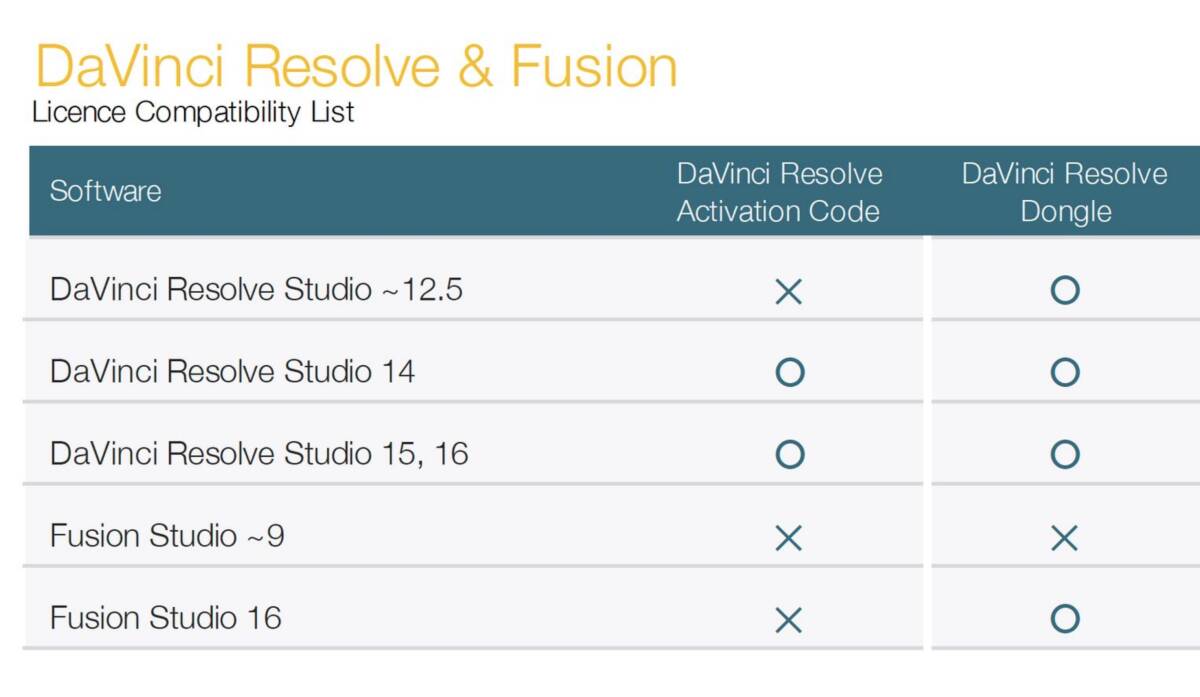 DaVinci Resolve & Fusion
Licence Compatibility List

| Software | DaVinci Resolve Activation Code | DaVinci Resolve Dongle |
|---|---|---|
| DaVinci Resolve Studio ~12.5 | × | ○ |
| DaVinci Resolve Studio 14 | ○ | ○ |
| DaVinci Resolve Studio 15, 16 | ○ | ○ |
| Fusion Studio ~9 | × | × |
| Fusion Studio 16 | × | ○ |